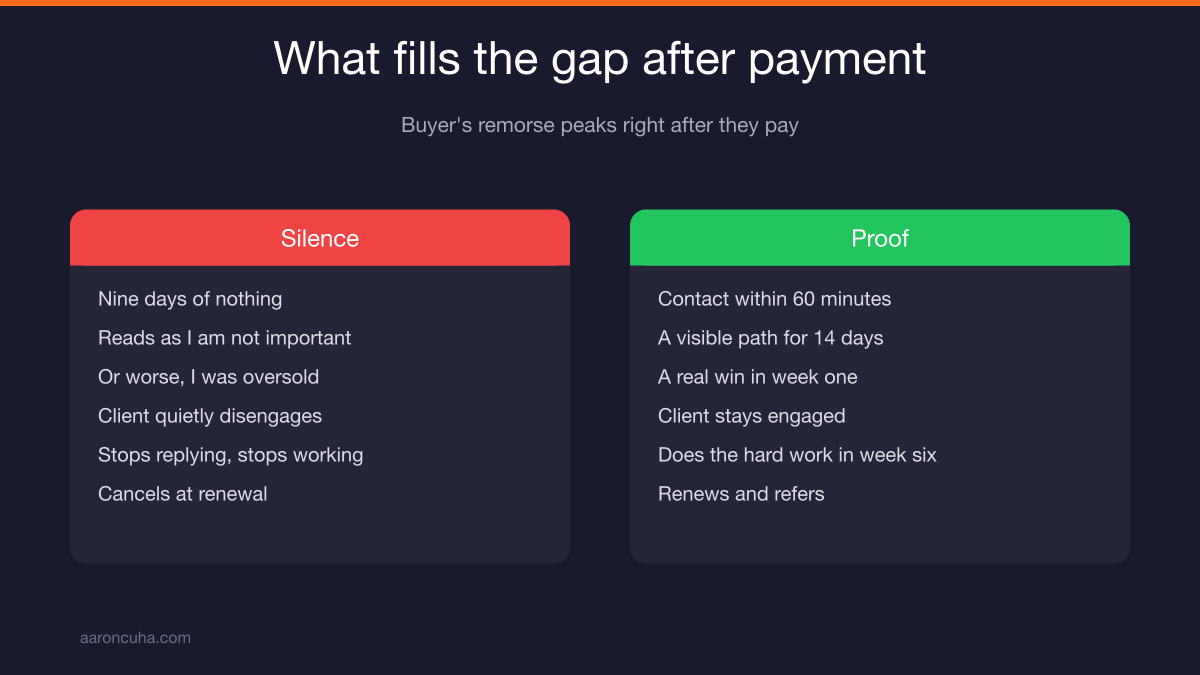 What fills the gap after payment

Buyer's remorse peaks right after they pay

Silence

Nine days of nothing

Reads as I am not important

Or worse, I was oversold

Client quietly disengages

Stops replying, stops working

Cancels at renewal

Proof

Contact within 60 minutes

A visible path for 14 days

A real win in week one

Client stays engaged

Does the hard work in week six

Renews and refers

aaroncuha.com